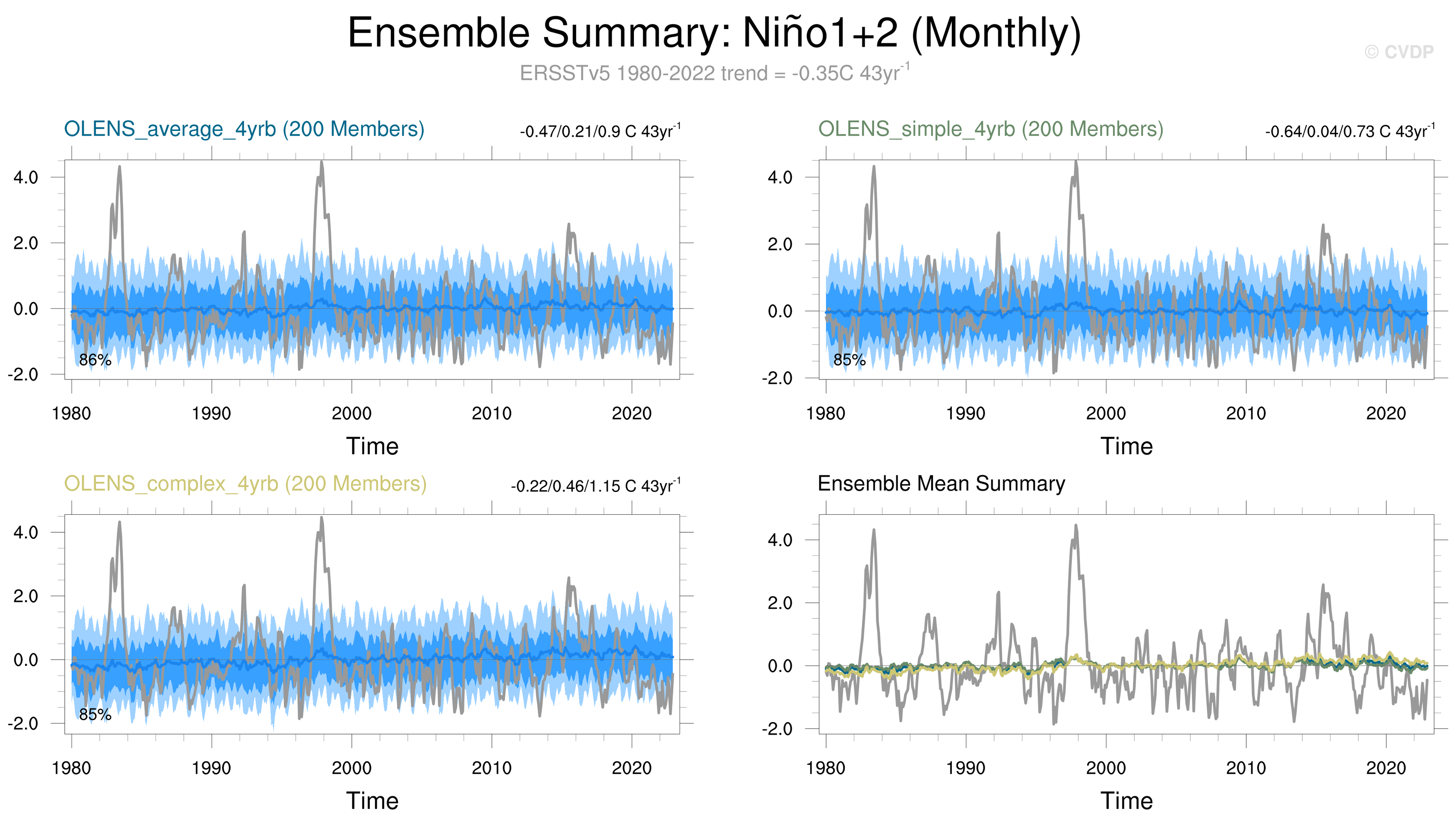 Ensemble Summary: Niño1+2 (Monthly)

© CVDP

ERSSTv5 1980-2022 trend = -0.35C 43yr$^{-1}$

OLENS_average_4yrb (200 Members)

-0.47/0.21/0.9 C 43yr$^{-1}$

4.0
2.0
0.0
-2.0

86%

1980 1990 2000 2010 2020

Time

OLENS_simple_4yrb (200 Members)

-0.64/0.04/0.73 C 43yr$^{-1}$

4.0
2.0
0.0
-2.0

85%

1980 1990 2000 2010 2020

Time

OLENS_complex_4yrb (200 Members)

-0.22/0.46/1.15 C 43yr$^{-1}$

4.0
2.0
0.0
-2.0

85%

1980 1990 2000 2010 2020

Time

Ensemble Mean Summary

4.0
2.0
0.0
-2.0

1980 1990 2000 2010 2020

Time